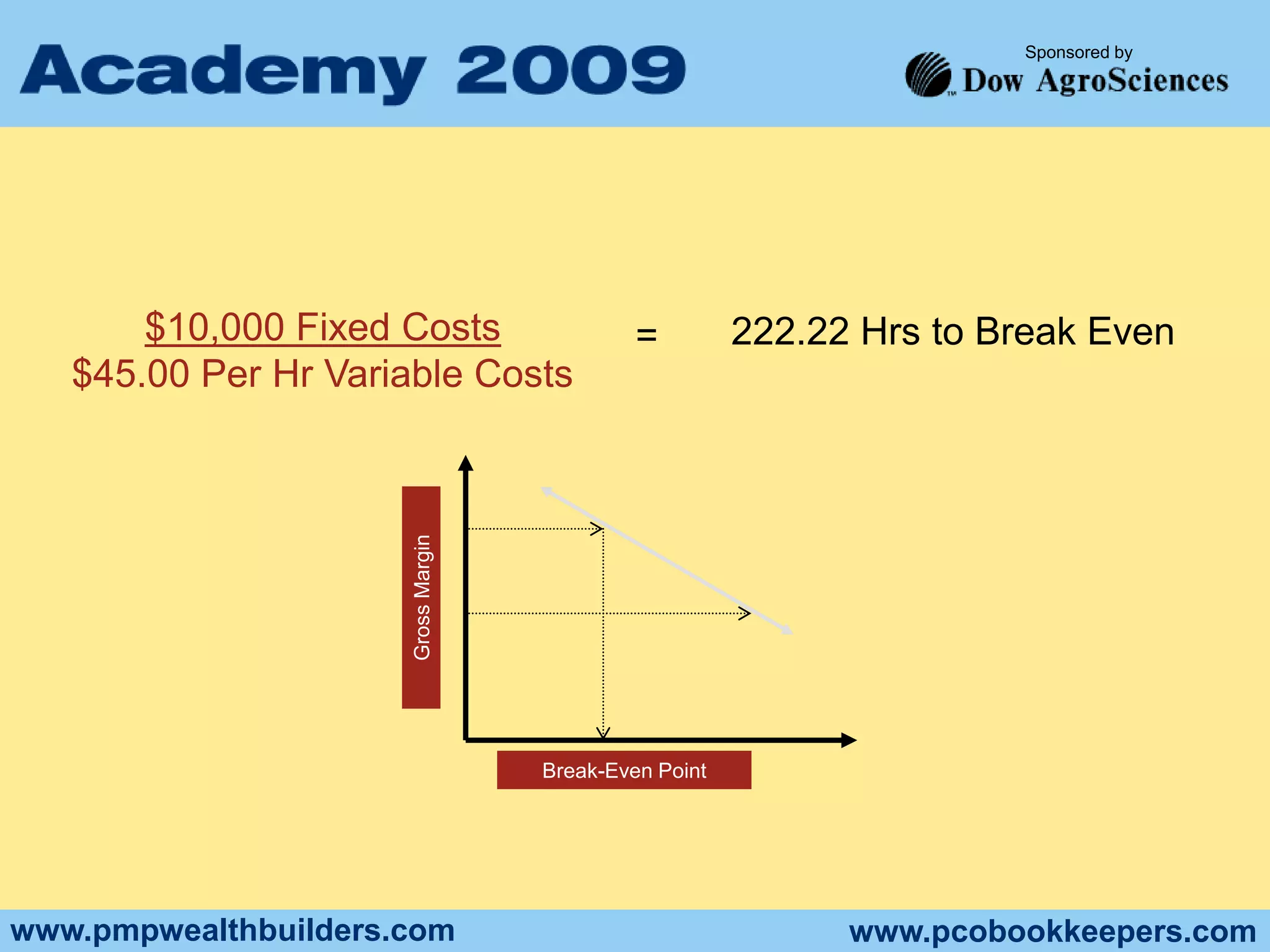 Academy 2009

Sponsored by
Dow AgroSciences

$10,000 Fixed Costs
$45.00 Per Hr Variable Costs

=

222.22 Hrs to Break Even

Gross Margin

Break-Even Point

www.pmpwealthbuilders.com

www.pcobookkeepers.com